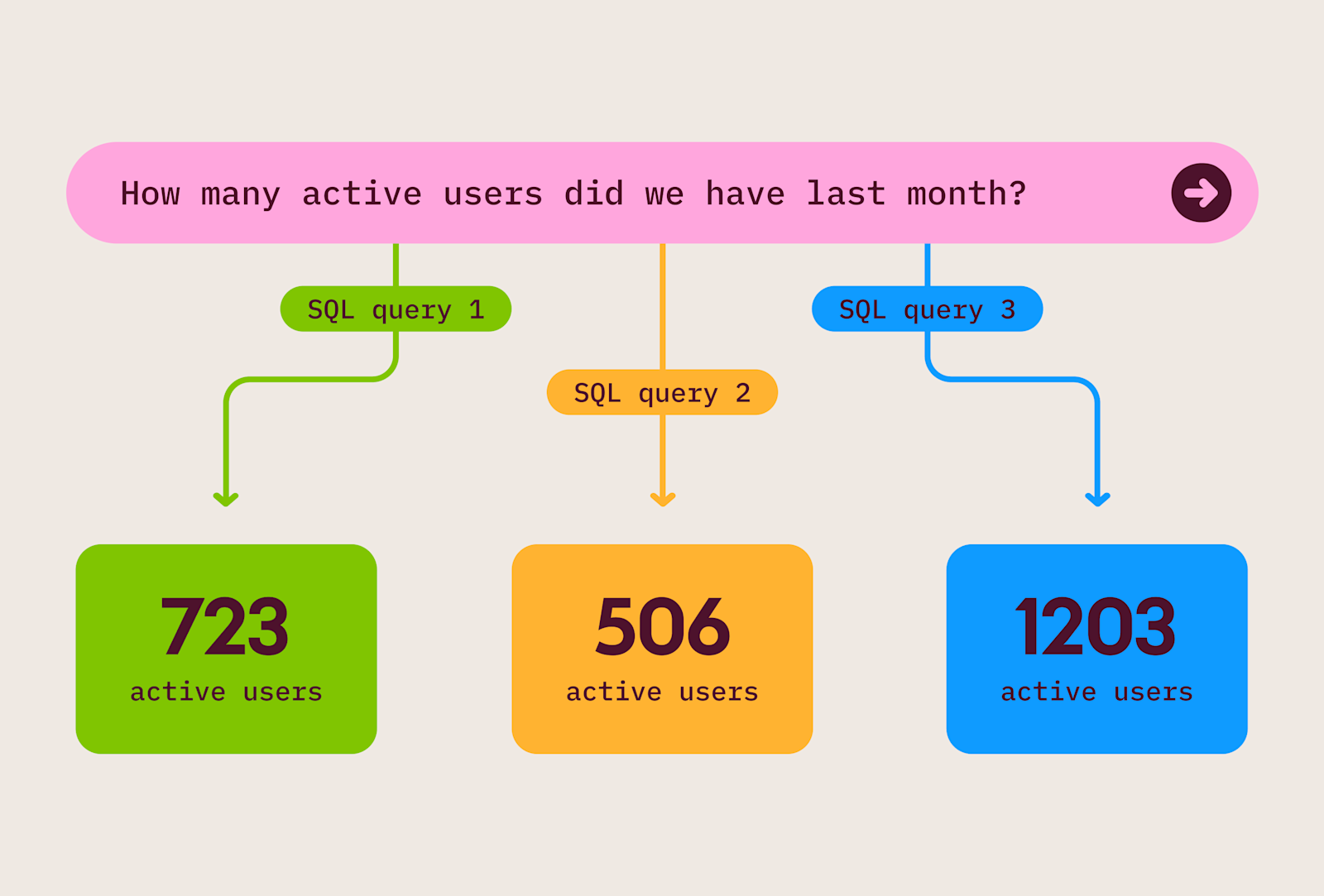 How many active users did we have last month?

SQL query 1

SQL query 2

SQL query 3

723
active users

506
active users

1203
active users